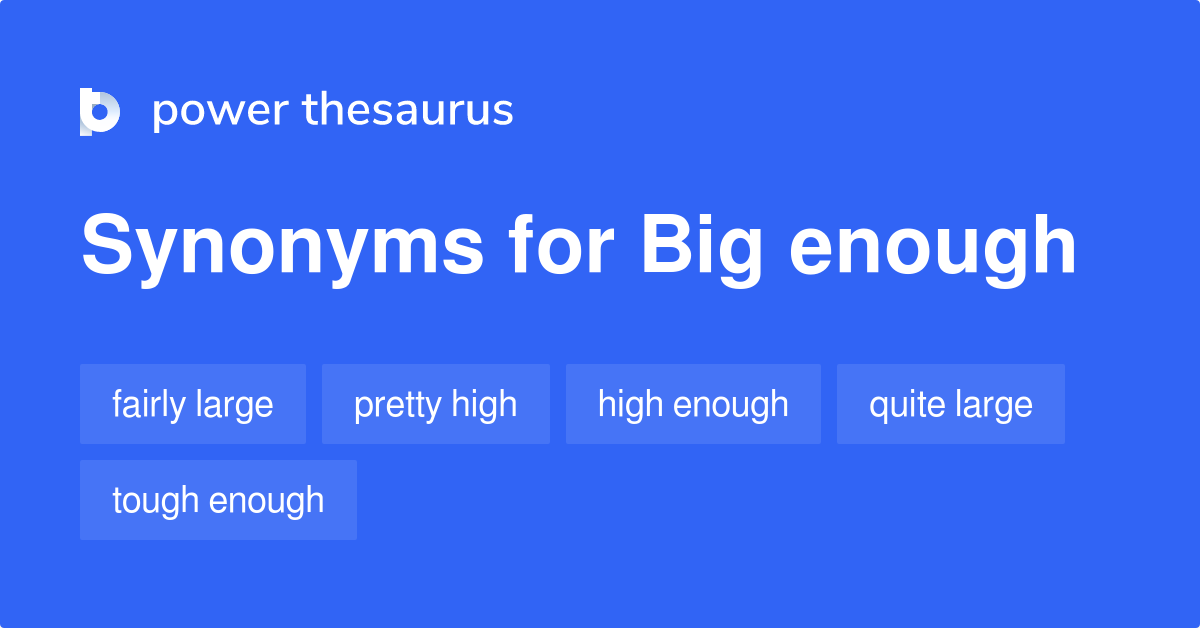 power thesaurus

Synonyms for Big enough

fairly large
pretty high
high enough
quite large
tough enough